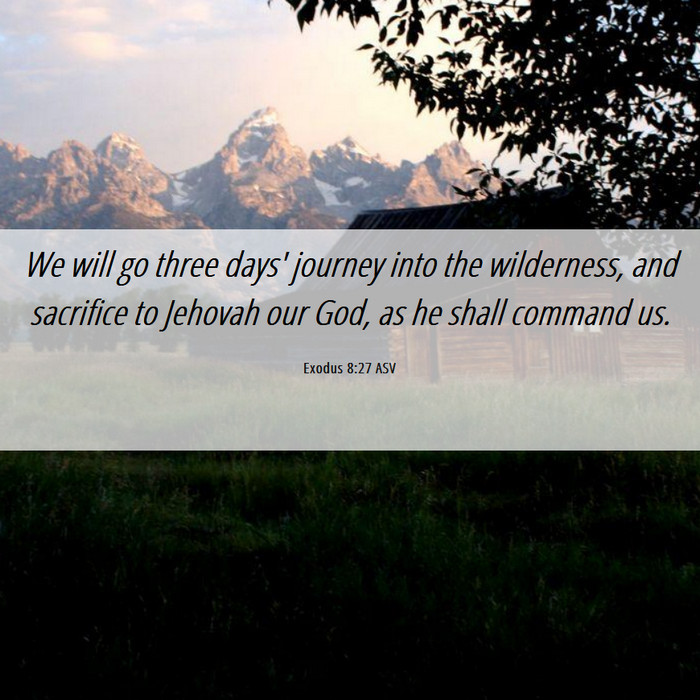 We will go three days' journey into the wilderness, and sacrifice to Jehovah our God, as he shall command us.

Exodus 8:27 ASV